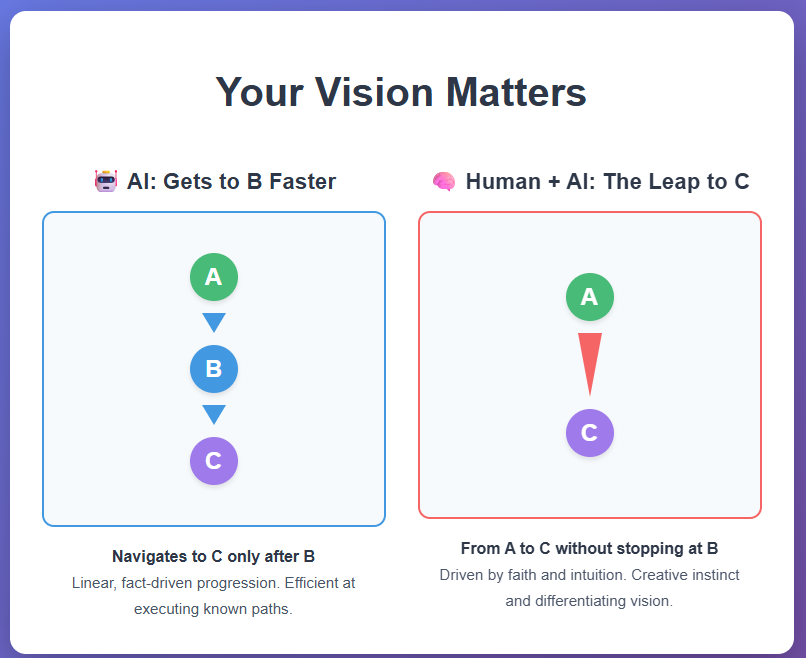 Your Vision Matters

🤖 AI: Gets to B Faster

A

B

C

Navigates to C only after B

Linear, fact-driven progression. Efficient at executing known paths.

🧠 Human + AI: The Leap to C

A

C

From A to C without stopping at B

Driven by faith and intuition. Creative instinct and differentiating vision.